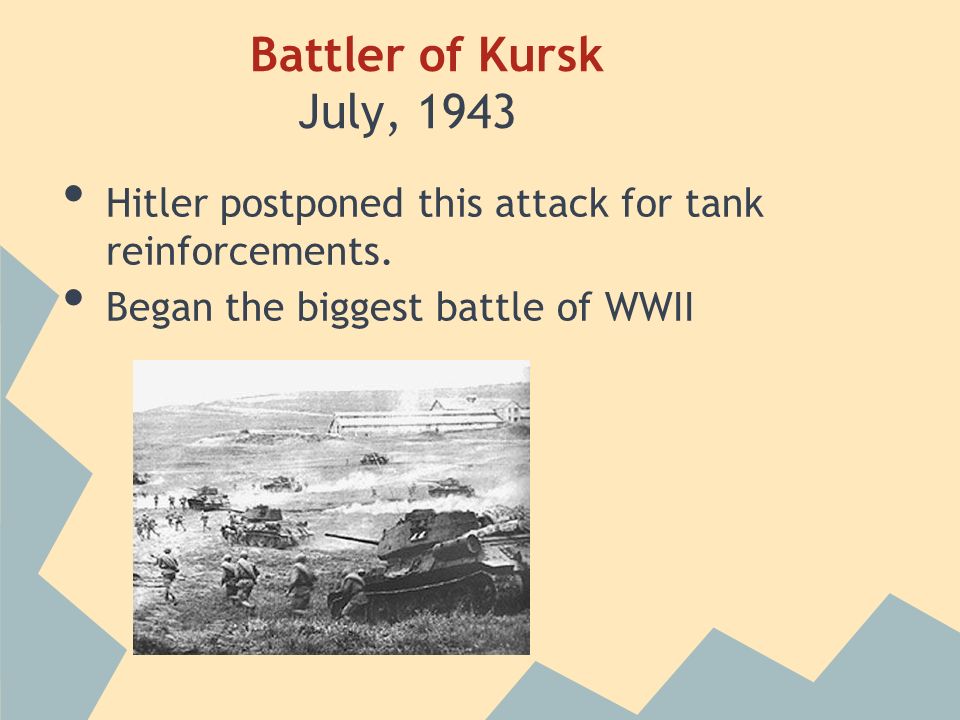 Battler of Kursk
July, 1943

• Hitler postponed this attack for tank reinforcements.
• Began the biggest battle of WWII